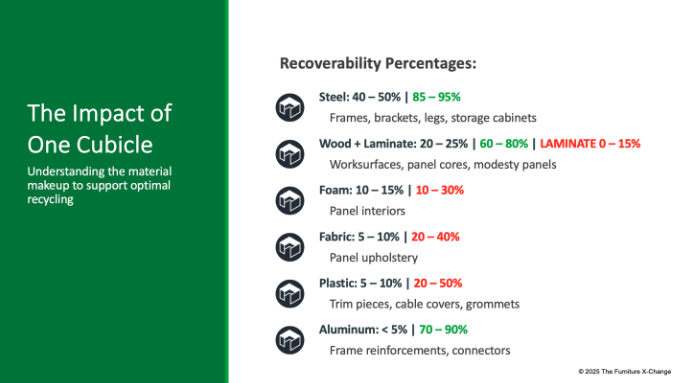 The Impact of One Cubicle

Understanding the material makeup to support optimal recycling

Recoverability Percentages:

Steel: 40 – 50% | 85 – 95%

Frames, brackets, legs, storage cabinets

Wood + Laminate: 20 – 25% | 60 – 80% | LAMINATE 0 – 15%

Worksurfaces, panel cores, modesty panels

Foam: 10 – 15% | 10 – 30%

Panel interiors

Fabric: 5 – 10% | 20 – 40%

Panel upholstery

Plastic: 5 – 10% | 20 – 50%

Trim pieces, cable covers, grommets

Aluminum: < 5% | 70 – 90%

Frame reinforcements, connectors

© 2025 The Furniture X-Change